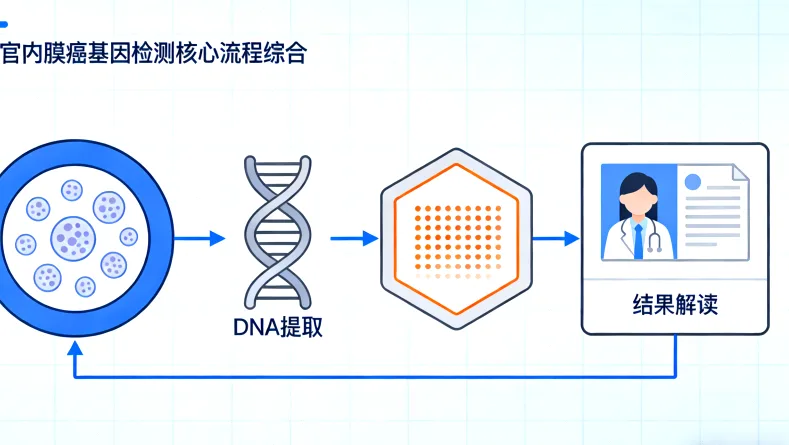 官内膜癌基因检测核心流程综合

DNA提取

结果解读